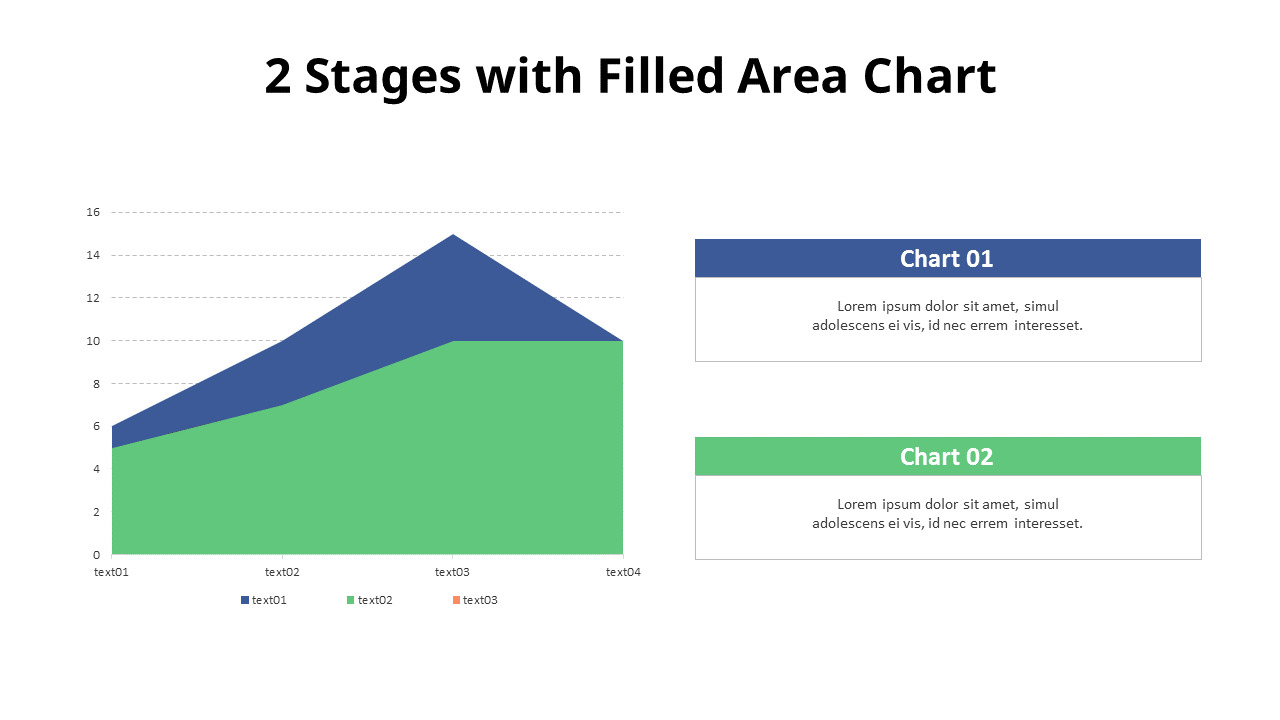 2 Stages with Filled Area Chart

16
14
12
10
8
6
4
2
0

text01 text02 text03 text04

text01 text02 text03

Chart 01

Lorem ipsum dolor sit amet, simul adolescens ei vis, id nec errem interesset.

Chart 02

Lorem ipsum dolor sit amet, simul adolescens ei vis, id nec errem interesset.